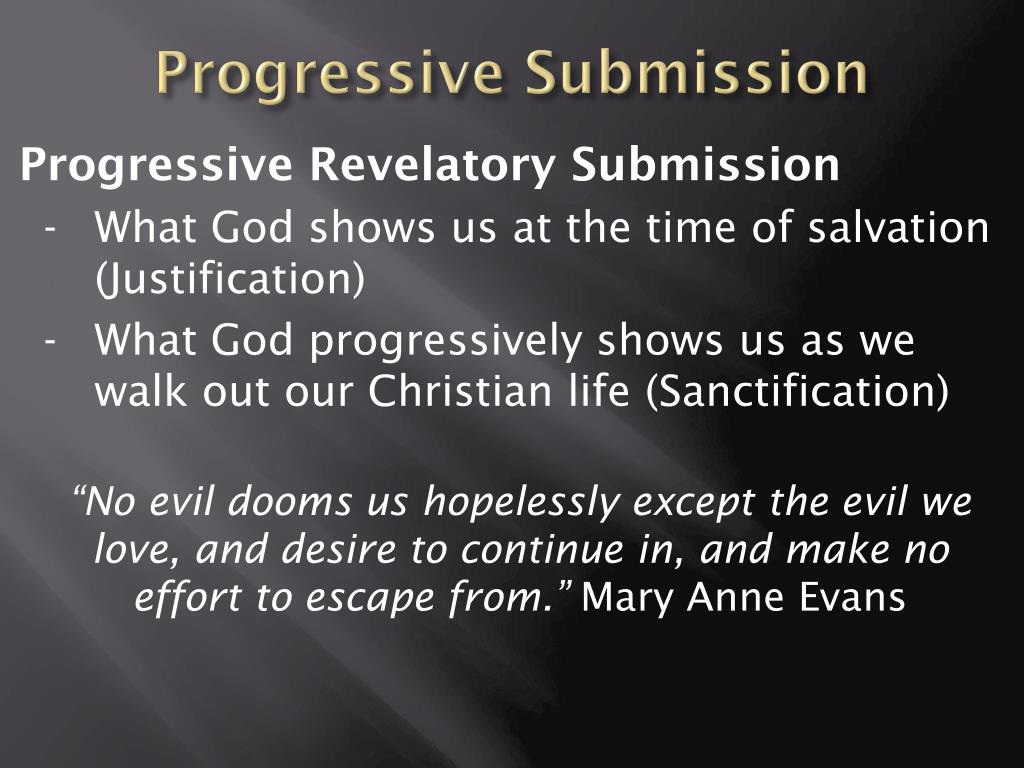 Progressive Submission

Progressive Revelatory Submission

- What God shows us at the time of salvation (Justification)
- What God progressively shows us as we walk out our Christian life (Sanctification)

“No evil dooms us hopelessly except the evil we love, and desire to continue in, and make no effort to escape from.” Mary Anne Evans